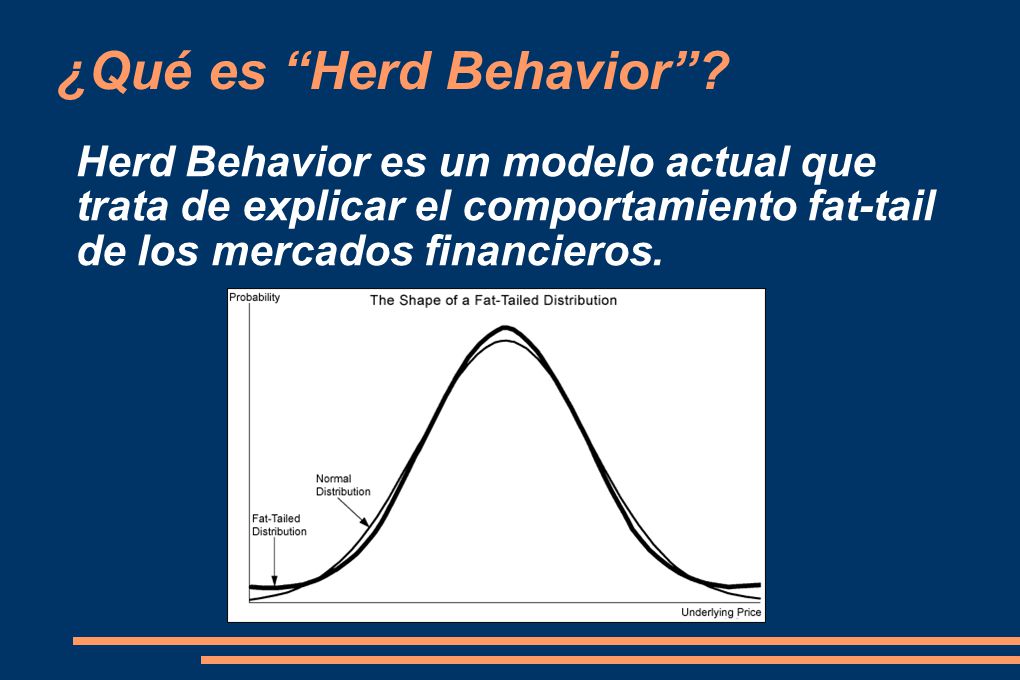 ¿Qué es “Herd Behavior”?

Herd Behavior es un modelo actual que trata de explicar el comportamiento fat-tail de los mercados financieros.

Probability
The Shape of a Fat-Tailed Distribution
Normal Distribution
Fat-Tailed Distribution
Underlying Price